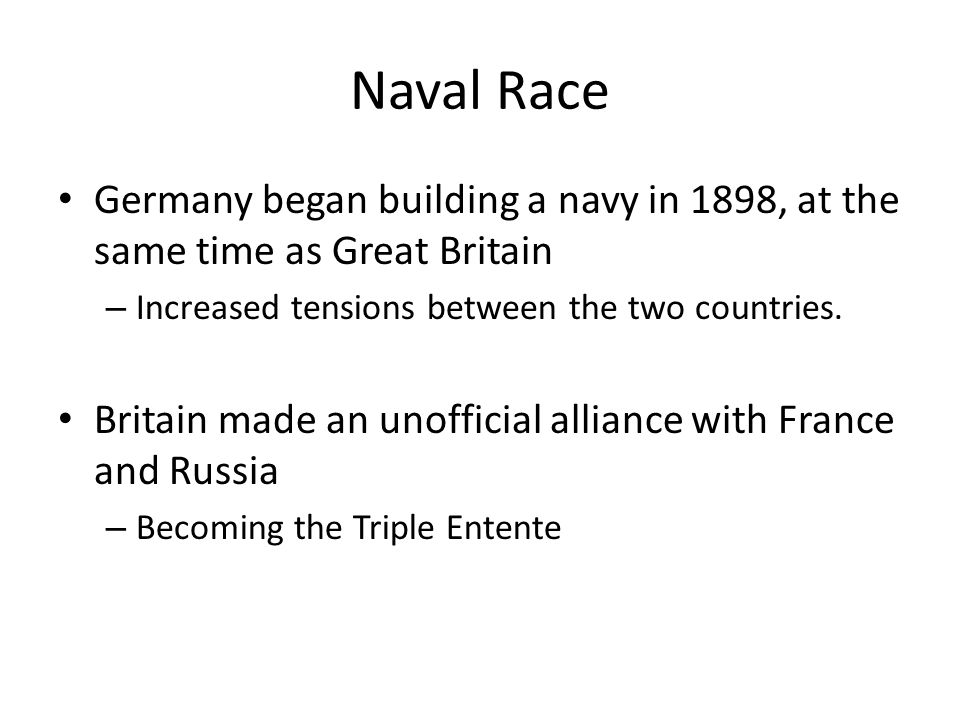 Naval Race

• Germany began building a navy in 1898, at the same time as Great Britain
– Increased tensions between the two countries.

• Britain made an unofficial alliance with France and Russia
– Becoming the Triple Entente